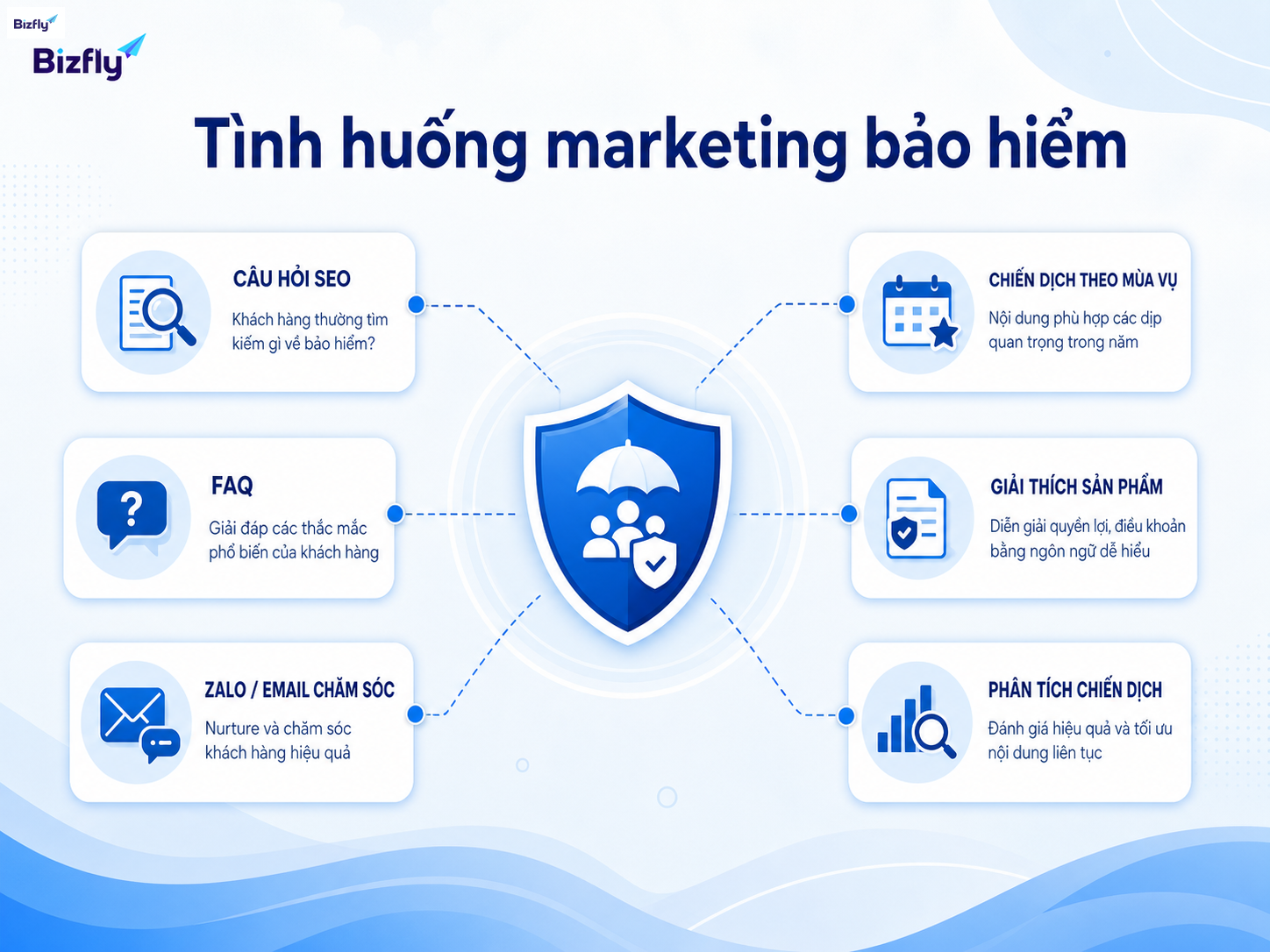 Bizfly

Bizfly

Tình huống marketing bảo hiểm

CÂU HỎI SEO

Khách hàng thường tìm kiếm gì về bảo hiểm?

FAQ

Giải đáp các thắc mắc phổ biến của khách hàng

ZALO / EMAIL CHĂM SÓC

Nurture và chăm sóc khách hàng hiệu quả

CHIẾN DỊCH THEO MÙA VỤ

Nội dung phù hợp các dịp quan trọng trong năm

GIẢI THÍCH SẢN PHẨM

Diễn giải quyền lợi, điều khoản bằng ngôn ngữ dễ hiểu

PHÂN TÍCH CHIẾN DỊCH

Đánh giá hiệu quả và tối ưu nội dung liên tục